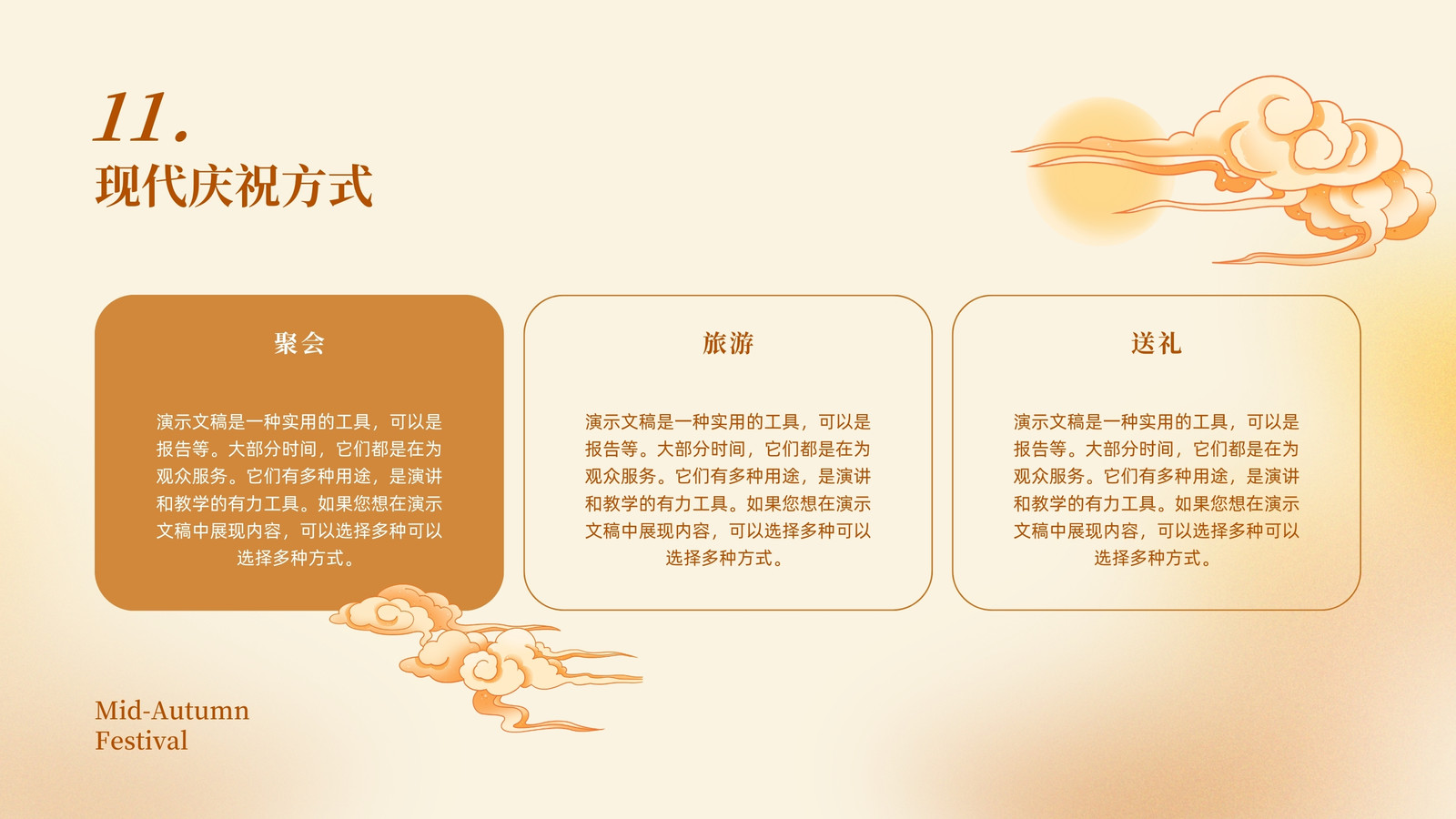 11.
现代庆祝方式

聚会

演示文稿是一种实用的工具，可以是报告等。大部分时间，它们都是在为观众服务。它们有多种用途，是演讲和教学的有力工具。如果您想在演示文稿中展现内容，可以选择多种可以选择多种方式。

旅游

演示文稿是一种实用的工具，可以是报告等。大部分时间，它们都是在为观众服务。它们有多种用途，是演讲和教学的有力工具。如果您想在演示文稿中展现内容，可以选择多种可以选择多种方式。

送礼

演示文稿是一种实用的工具，可以是报告等。大部分时间，它们都是在为观众服务。它们有多种用途，是演讲和教学的有力工具。如果您想在演示文稿中展现内容，可以选择多种可以选择多种方式。

Mid-Autumn
Festival